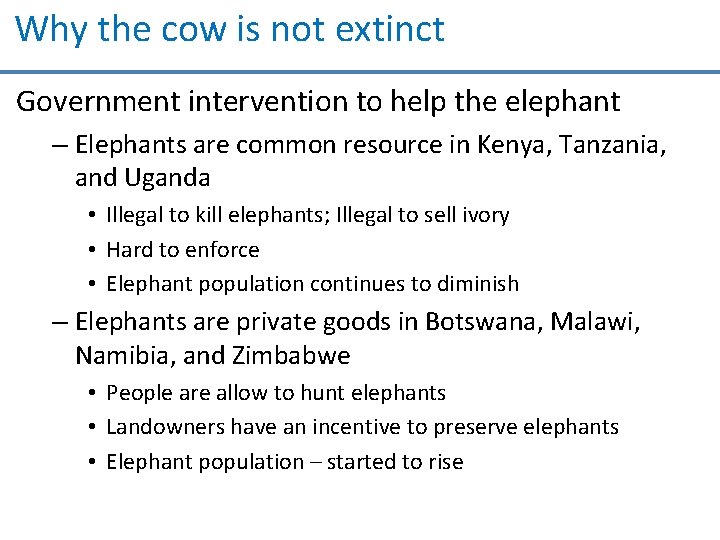 Why the cow is not extinct

Government intervention to help the elephant

– Elephants are common resource in Kenya, Tanzania, and Uganda

• Illegal to kill elephants; Illegal to sell ivory

• Hard to enforce

• Elephant population continues to diminish

– Elephants are private goods in Botswana, Malawi, Namibia, and Zimbabwe

• People are allow to hunt elephants

• Landowners have an incentive to preserve elephants

• Elephant population – started to rise